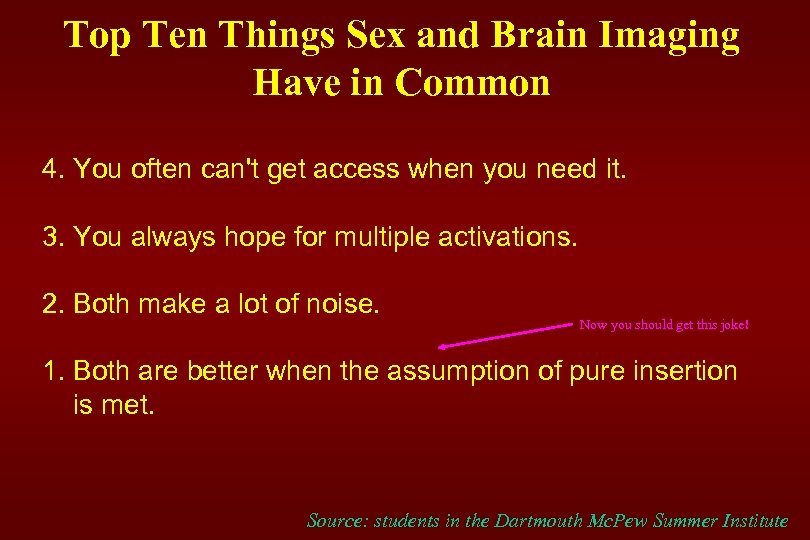 Top Ten Things Sex and Brain Imaging Have in Common

4. You often can't get access when you need it.

3. You always hope for multiple activations.

2. Both make a lot of noise.

Now you should get this joke!

1. Both are better when the assumption of pure insertion is met.

Source: students in the Dartmouth McPew Summer Institute